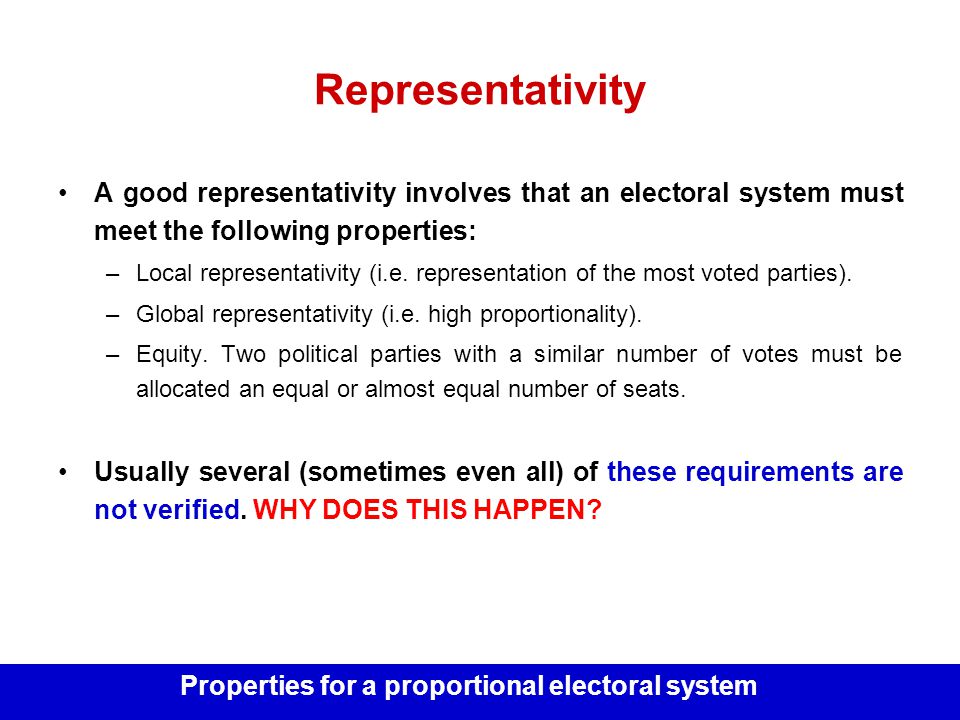 Representativity

• A good representativity involves that an electoral system must meet the following properties:
– Local representativity (i.e. representation of the most voted parties).
– Global representativity (i.e. high proportionality).
– Equity. Two political parties with a similar number of votes must be allocated an equal or almost equal number of seats.

• Usually several (sometimes even all) of these requirements are not verified. WHY DOES THIS HAPPEN?

Properties for a proportional electoral system